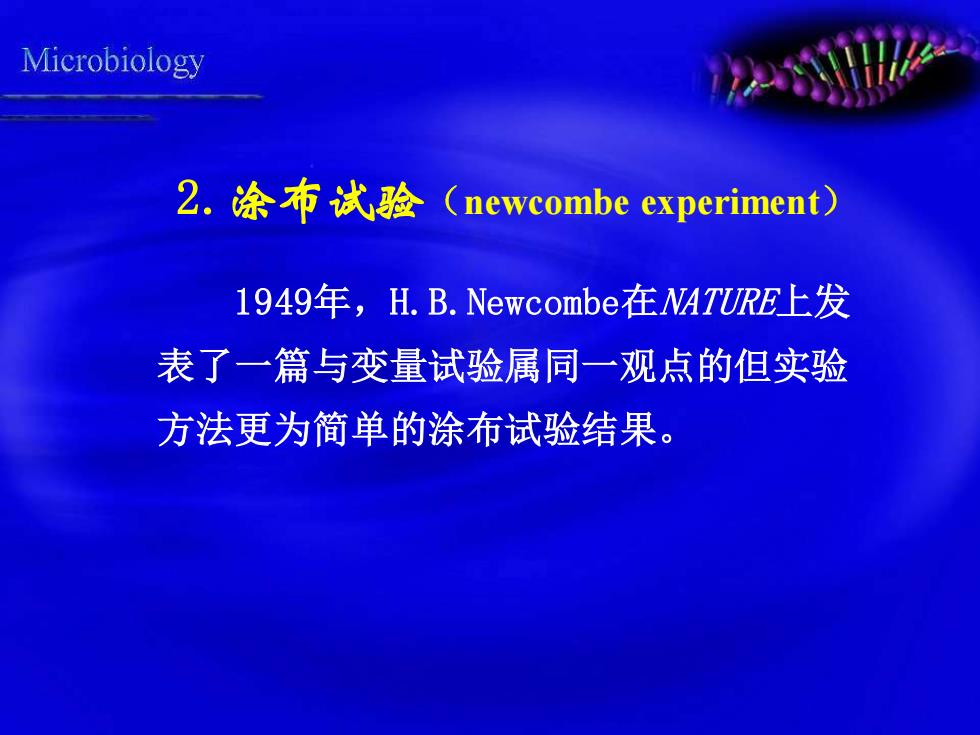 Microbiology

2. 涂布试验（newcombe experiment）

1949年，H.B.Newcombe在NATURE上发表了一篇与变量试验属同一观点的但实验方法更为简单的涂布试验结果。